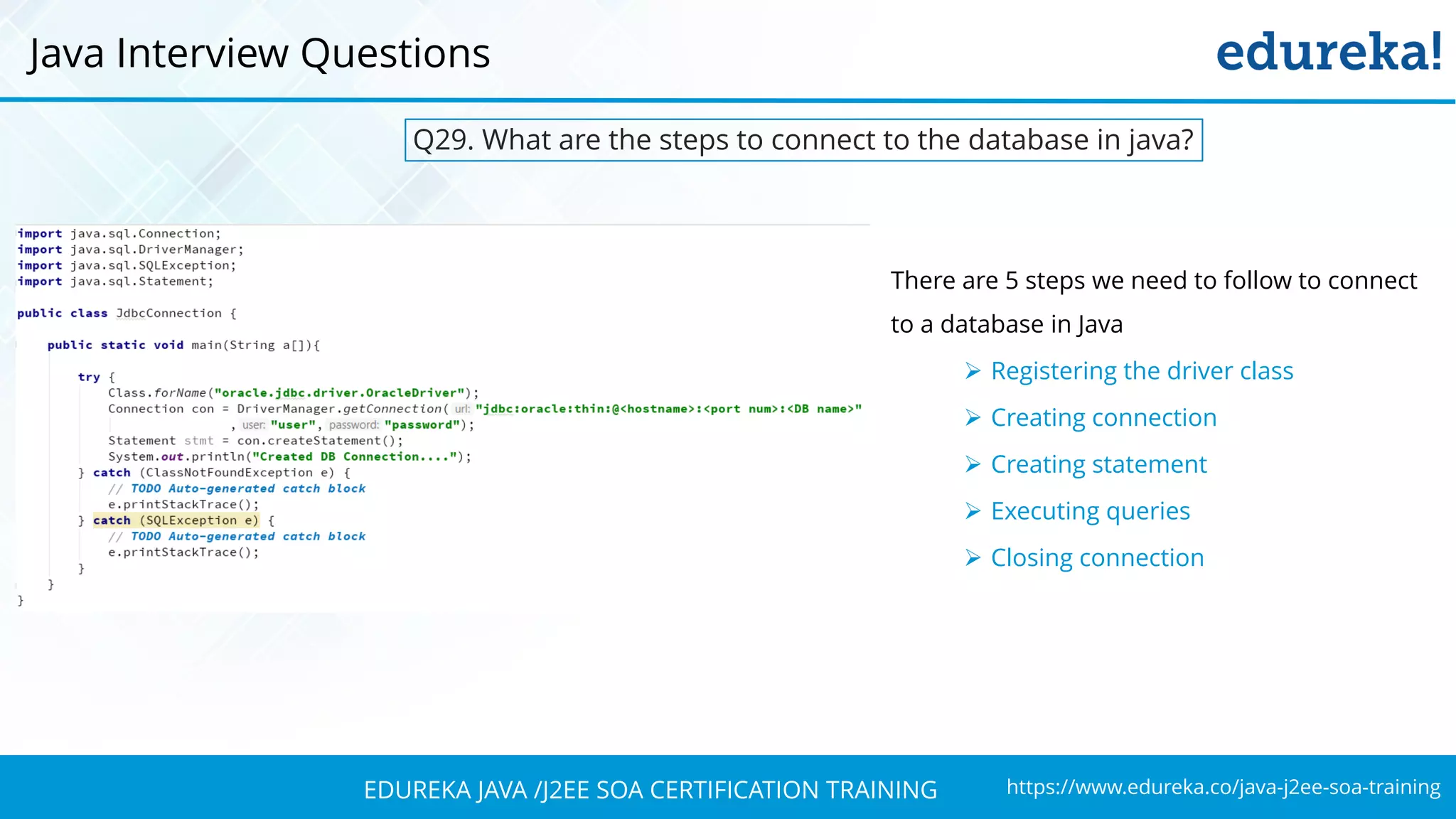 Java Interview Questions

edureka!

Q29. What are the steps to connect to the database in java?

import java.sql.Connection;
import java.sql.DriverManager;
import java.sql.SQLException;
import java.sql.Statement;

public class JdbcConnection {

    public static void main(String a[]){

        try {
            Class.forName("oracle.jdbc.driver.OracleDriver");
            Connection con = DriverManager.getConnection( url: "jdbc:oracle:thin:@<hostname>:<port num>:<DB name>"
                    , user: "user", password: "password");
            Statement stmt = con.createStatement();
            System.out.println("Created DB Connection....");
        } catch (ClassNotFoundException e) {
            // TODO Auto-generated catch block
            e.printStackTrace();
        } catch (SQLException e) {
            // TODO Auto-generated catch block
            e.printStackTrace();
        }
    }
}

There are 5 steps we need to follow to connect to a database in Java

➢ Registering the driver class
➢ Creating connection
➢ Creating statement
➢ Executing queries
➢ Closing connection

EDUREKA JAVA /J2EE SOA CERTIFICATION TRAINING

https://www.edureka.co/java-j2ee-soa-training